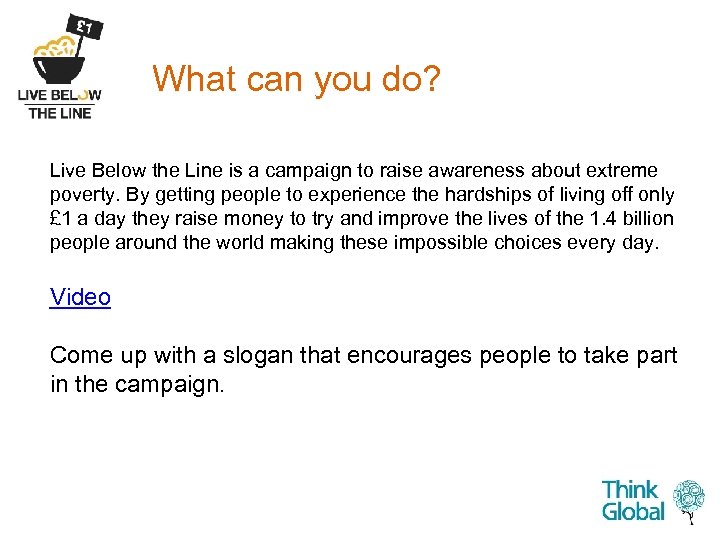 £1

LIVE BELOW THE LINE

What can you do?

Live Below the Line is a campaign to raise awareness about extreme poverty. By getting people to experience the hardships of living off only £1 a day they raise money to try and improve the lives of the 1.4 billion people around the world making these impossible choices every day.

Video

Come up with a slogan that encourages people to take part in the campaign.

Think Global